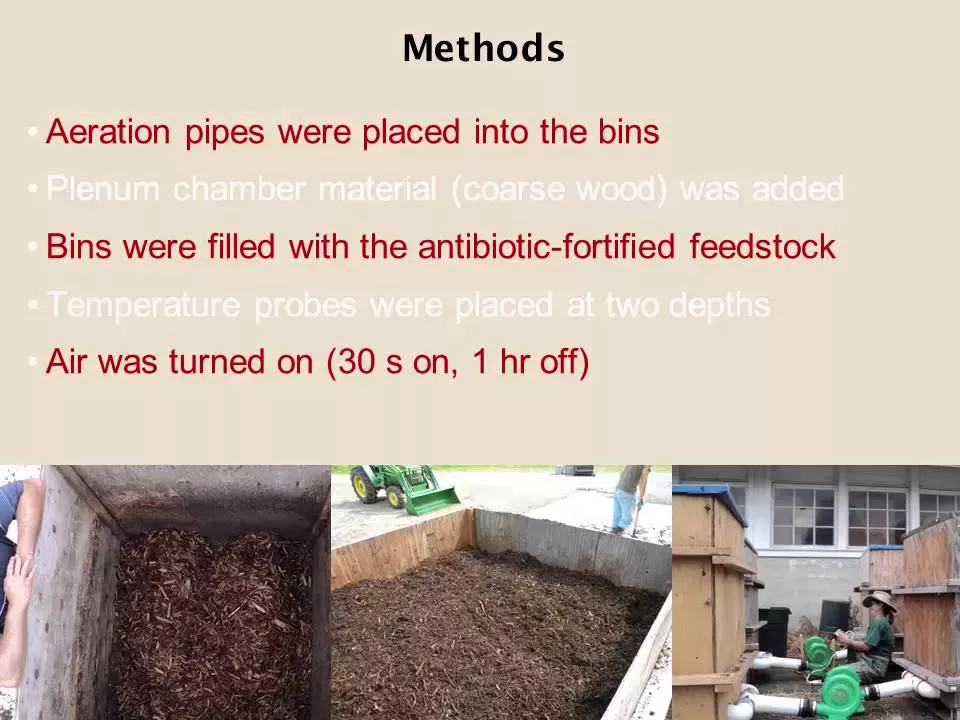 Methods

• Aeration pipes were placed into the bins

• Plenum chamber material (coarse wood) was added

• Bins were filled with the antibiotic-fortified feedstock

• Temperature probes were placed at two depths

• Air was turned on (30 s on, 1 hr off)